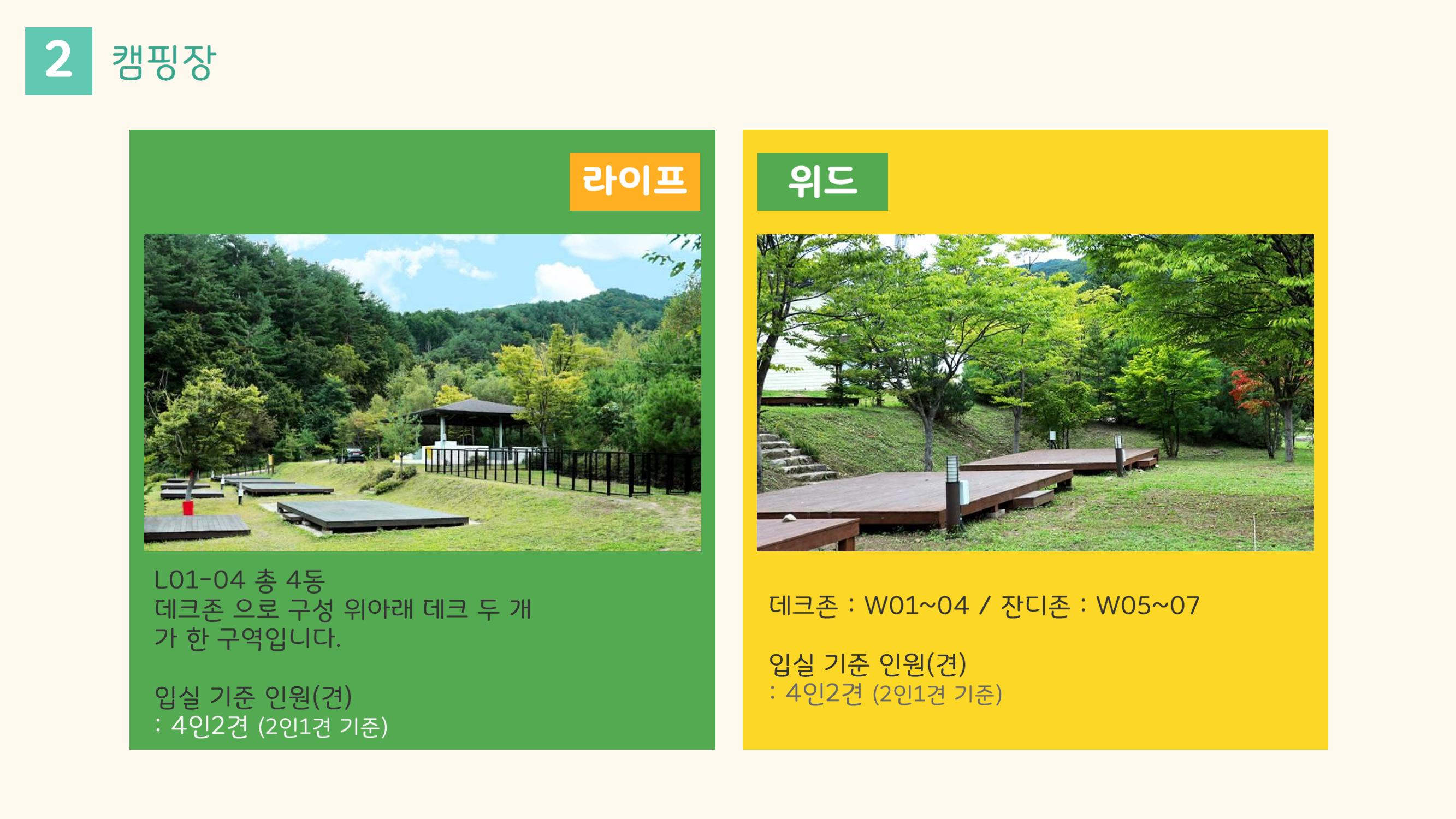 2 캠핑장

라이프

L01-04 총 4동
데크존 으로 구성 위아래 데크 두 개가 한 구역입니다.

입실 기준 인원(견)
: 4인2견 (2인1견 기준)

위드

데크존 : W01~04 / 잔디존 : W05~07

입실 기준 인원(견)
: 4인2견 (2인1견 기준)